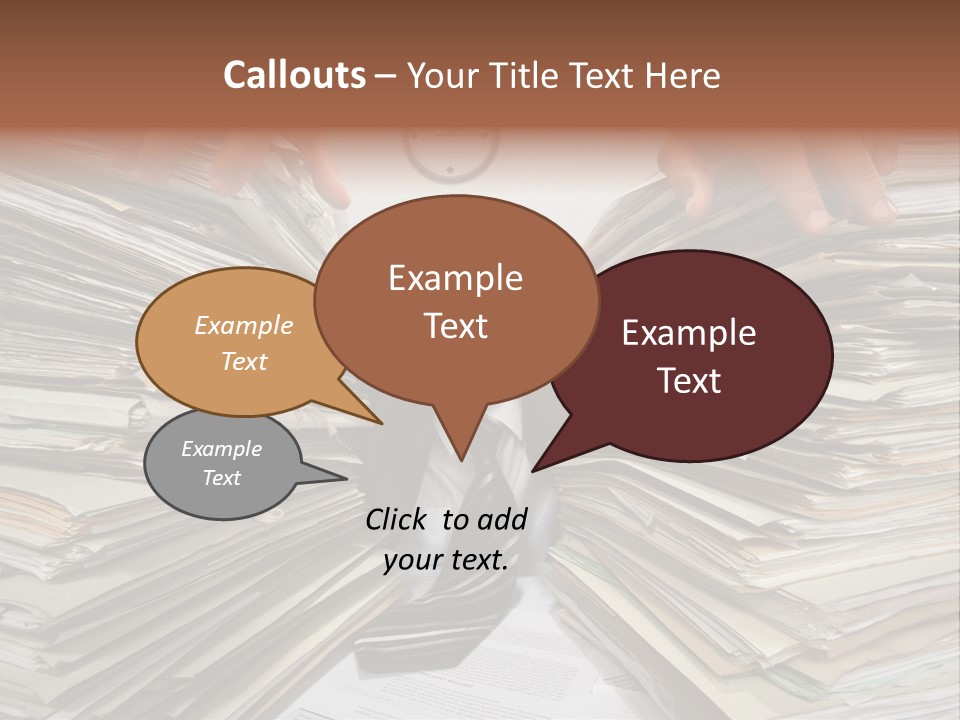 Callouts – Your Title Text Here

Example Text

Example Text

Example Text

Example Text

Click to add your text.